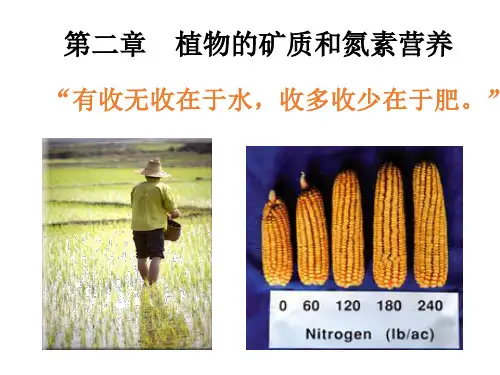 第二章　植物的矿质和氮素营养

“有收无收在于水，收多收少在于肥。”

0　60　120　180　240

Nitrogen (lb/ac)